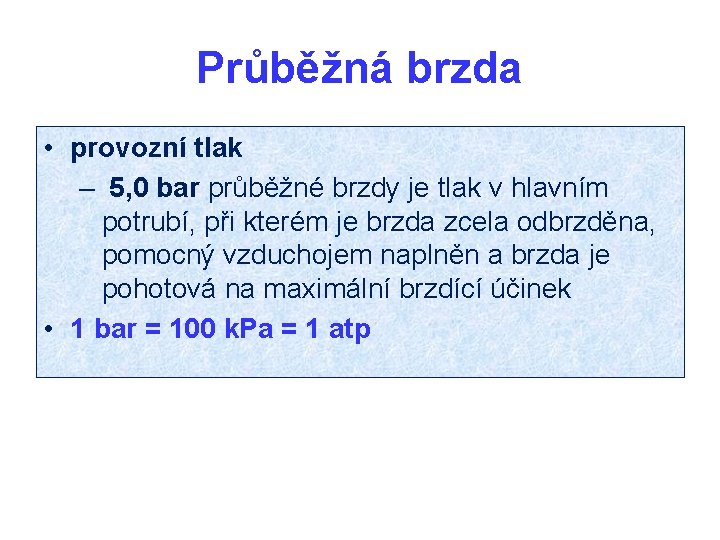 Průběžná brzda

• provozní tlak
– 5,0 bar průběžné brzdy je tlak v hlavním potrubí, při kterém je brzda zcela odbrzděna, pomocný vzduchojem naplněn a brzda je pohotová na maximální brzdící účinek
• 1 bar = 100 kPa = 1 atp